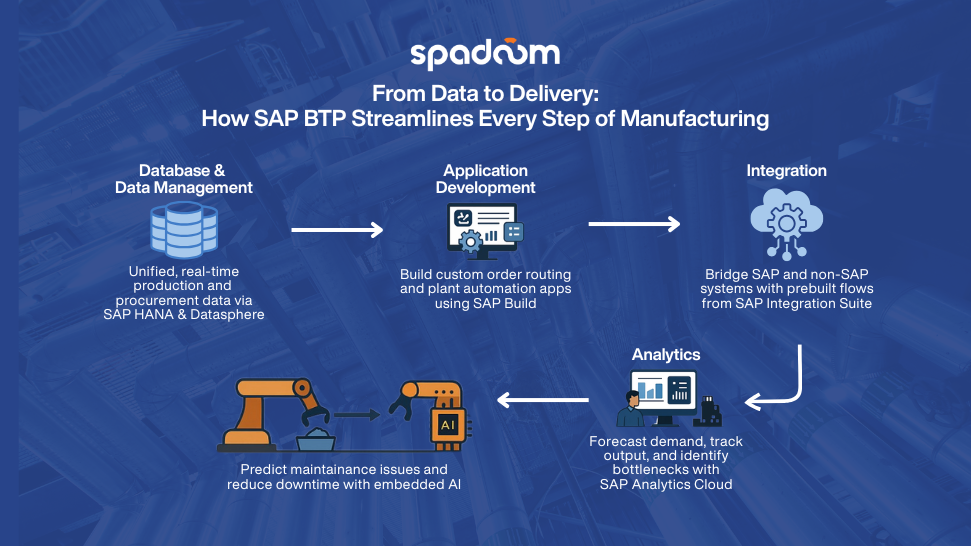 spadoom

From Data to Delivery:
How SAP BTP Streamlines Every Step of Manufacturing

Database & Data Management

Unified, real-time production and procurement data via SAP HANA & Datasphere

Application Development

Build custom order routing and plant automation apps using SAP Build

Integration

Bridge SAP and non-SAP systems with prebuilt flows from SAP Integration Suite

Analytics

Forecast demand, track output, and identify bottlenecks with SAP Analytics Cloud

AI

Predict maintainance issues and reduce downtime with embedded AI